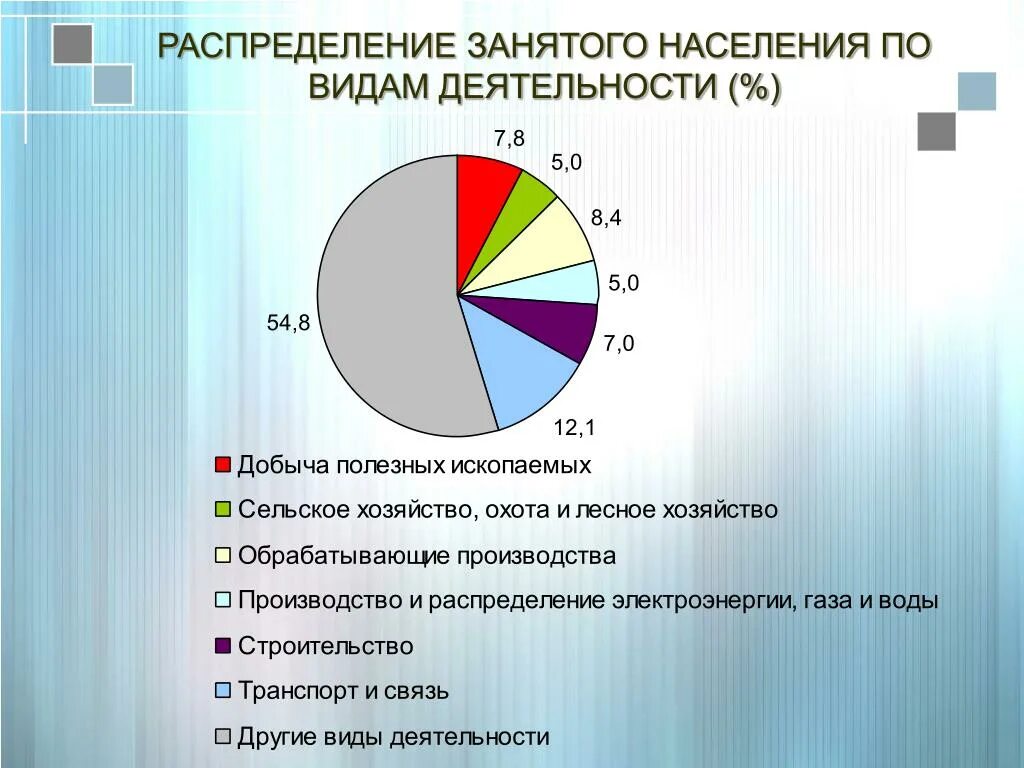 РАСПРЕДЕЛЕНИЕ ЗАНЯТОГО НАСЕЛЕНИЯ ПО ВИДАМ ДЕЯТЕЛЬНОСТИ (%)

7,8

5,0

8,4

5,0

7,0

12,1

54,8

Добыча полезных ископаемых

Сельское хозяйство, охота и лесное хозяйство

Обрабатывающие производства

Производство и распределение электроэнергии, газа и воды

Строительство

Транспорт и связь

Другие виды деятельности